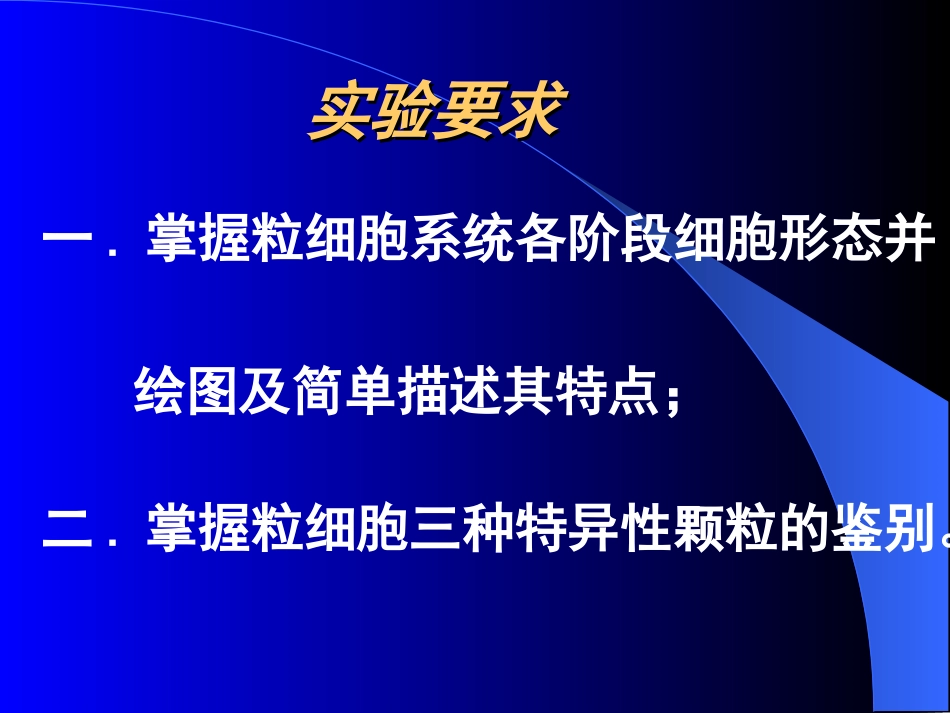 实验要求

一．掌握粒细胞系统各阶段细胞形态并绘图及简单描述其特点；

二．掌握粒细胞三种特异性颗粒的鉴别。